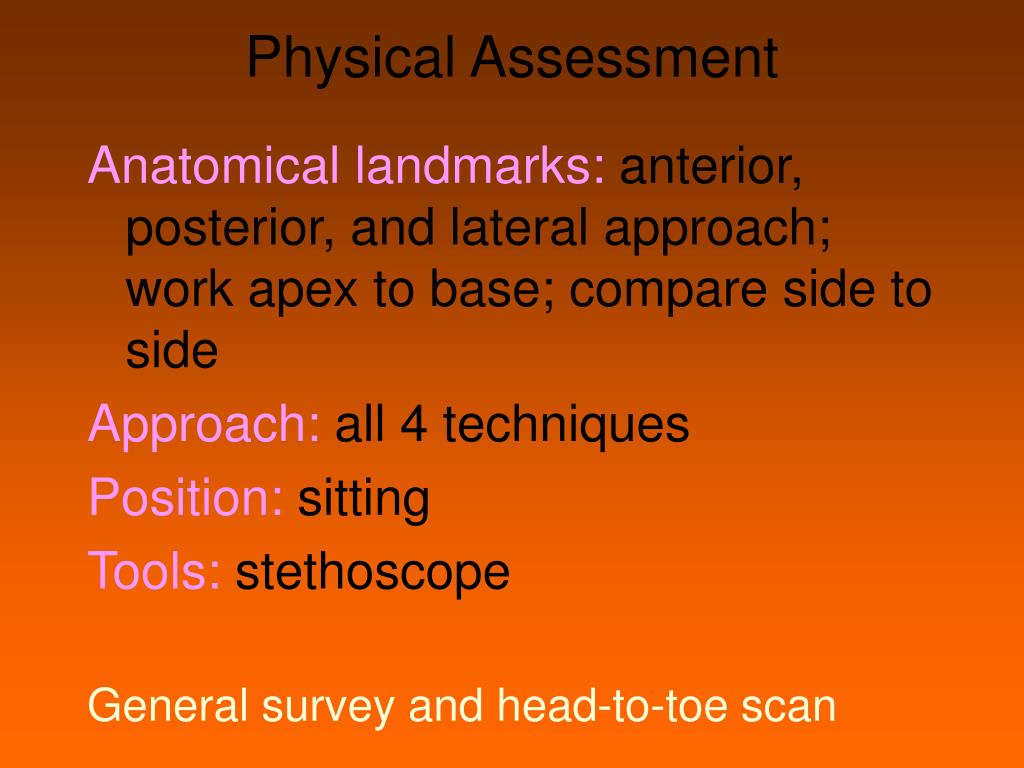 Physical Assessment

Anatomical landmarks: anterior, posterior, and lateral approach; work apex to base; compare side to side

Approach: all 4 techniques

Position: sitting

Tools: stethoscope

General survey and head-to-toe scan